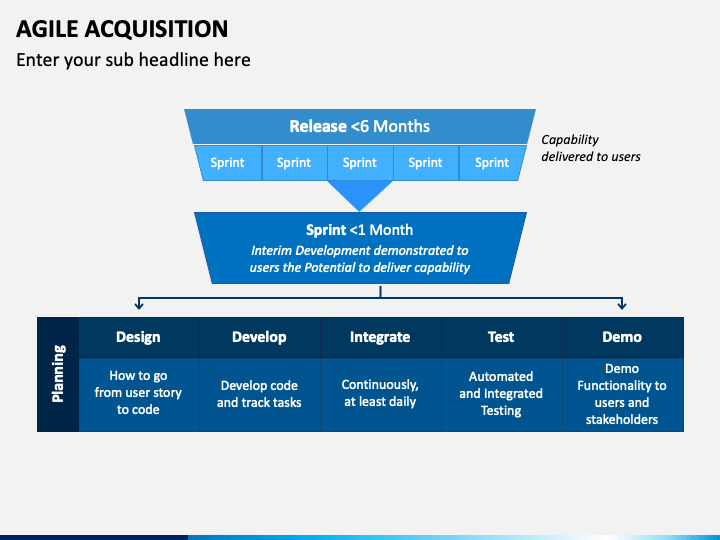 AGILE ACQUISITION

Enter your sub headline here

Release <6 Months

Sprint Sprint Sprint Sprint Sprint

Capability delivered to users

Sprint <1 Month

Interim Development demonstrated to users the Potential to deliver capability

Planning

| Design | Develop | Integrate | Test | Demo |
|---|---|---|---|---|
| How to go from user story to code | Develop code and track tasks | Continuously, at least daily | Automated and Integrated Testing | Demo Functionality to users and stakeholders |